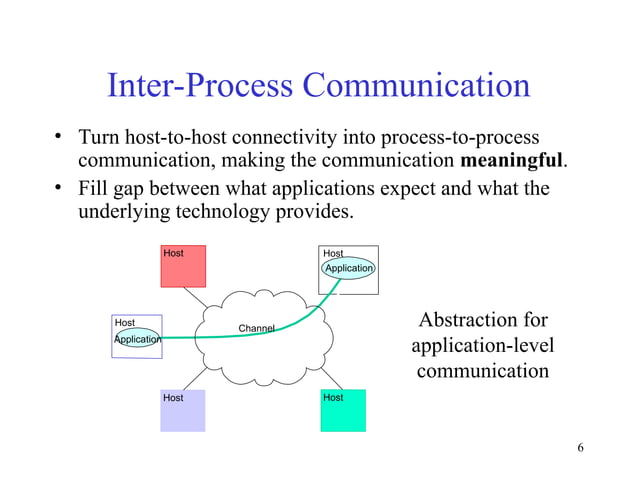 Inter-Process Communication

• Turn host-to-host connectivity into process-to-process communication, making the communication **meaningful**.

• Fill gap between what applications expect and what the underlying technology provides.

Host

Host

Application

Host

Application

Channel

Host

Host

Abstraction for application-level communication

6